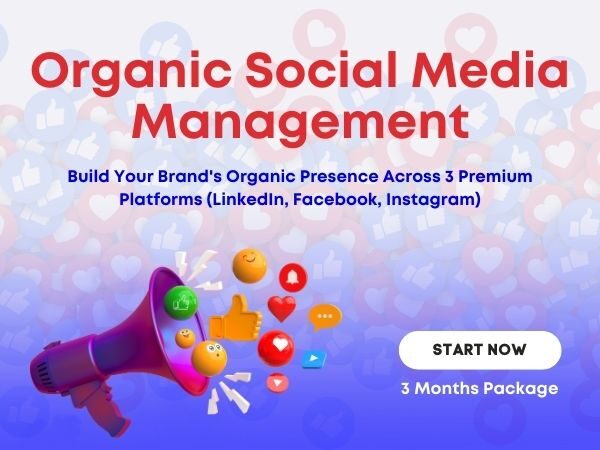 Organic Social Media Management

Build Your Brand's Organic Presence Across 3 Premium Platforms (LinkedIn, Facebook, Instagram)

START NOW

3 Months Package